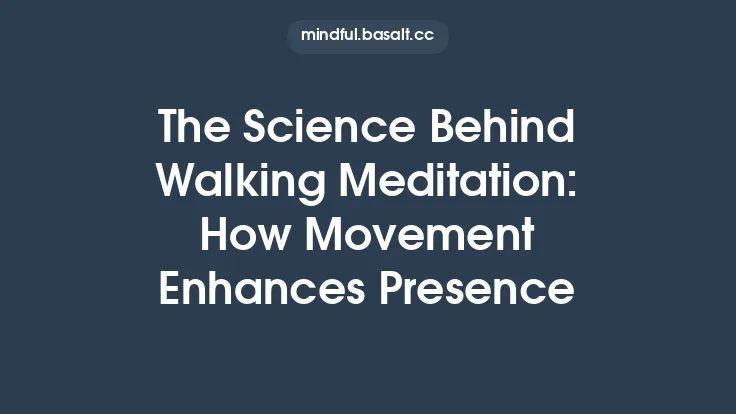 mindful.basalt.cc

The Science Behind Walking Meditation: How Movement Enhances Presence